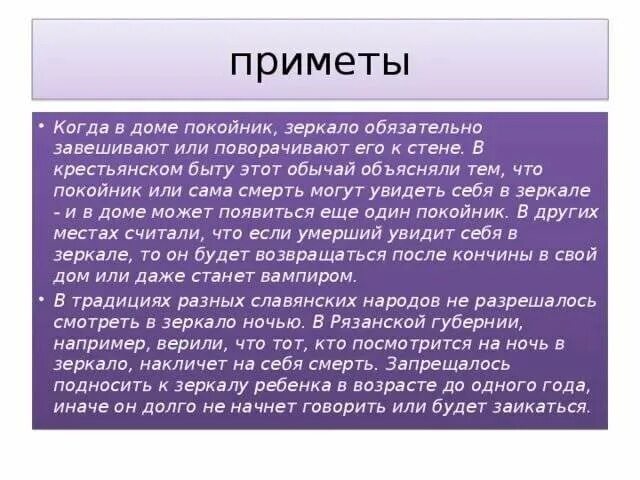 приметы

• Когда в доме покойник, зеркало обязательно завешивают или поворачивают его к стене. В крестьянском быту этот обычай объясняли тем, что покойник или сама смерть могут увидеть себя в зеркале - и в доме может появиться еще один покойник. В других местах считали, что если умерший увидит себя в зеркале, то он будет возвращаться после кончины в свой дом или даже станет вампиром.

• В традициях разных славянских народов не разрешалось смотреть в зеркало ночью. В Рязанской губернии, например, верили, что тот, кто посмотрится на ночь в зеркало, накличет на себя смерть. Запрещалось подносить к зеркалу ребенка в возрасте до одного года, иначе он долго не начнет говорить или будет заикаться.